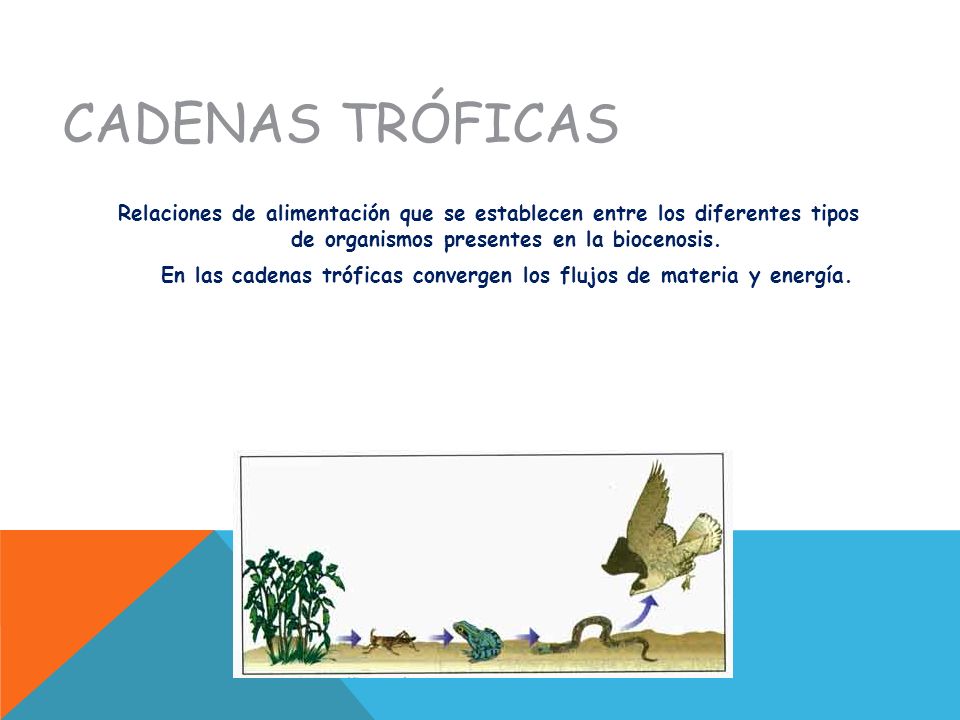 CADENAS TRÓFICAS

Relaciones de alimentación que se establecen entre los diferentes tipos de organismos presentes en la biocenosis.

En las cadenas tróficas convergen los flujos de materia y energía.